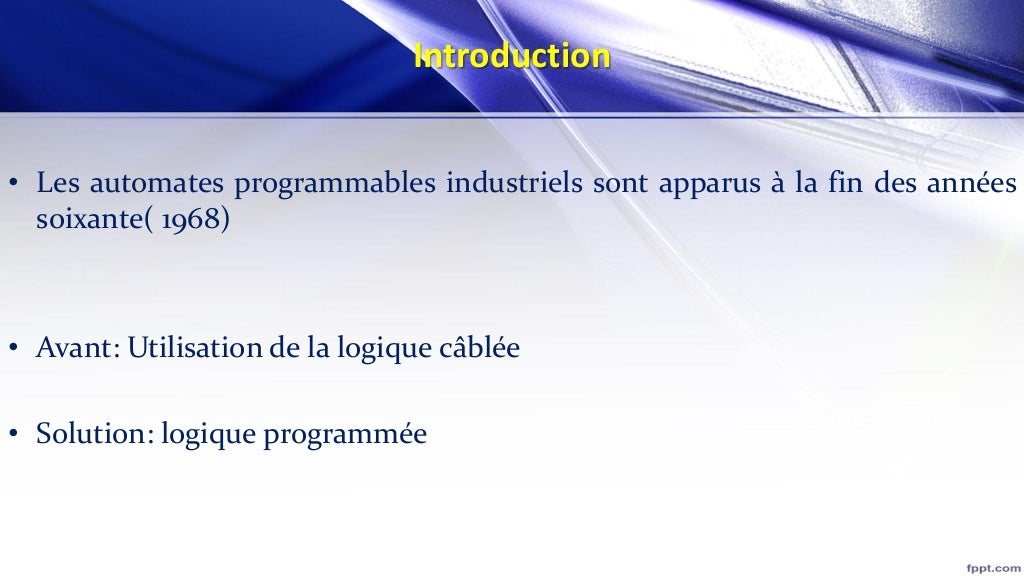 Introduction

• Les automates programmables industriels sont apparus à la fin des années soixante( 1968)

• Avant: Utilisation de la logique câblée

• Solution: logique programmée

fppt.com